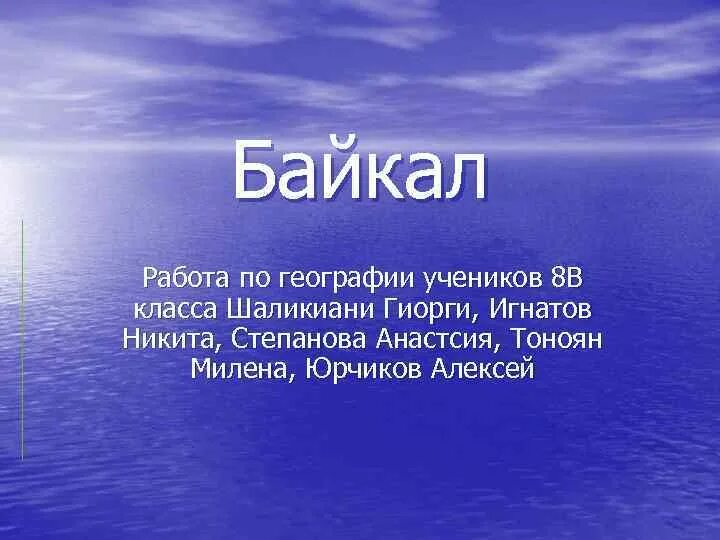 Байкал

Работа по географии учеников 8В класса Шаликиани Гиорги, Игнатов Никита, Степанова Анастсия, Тоноян Милена, Юрчиков Алексей